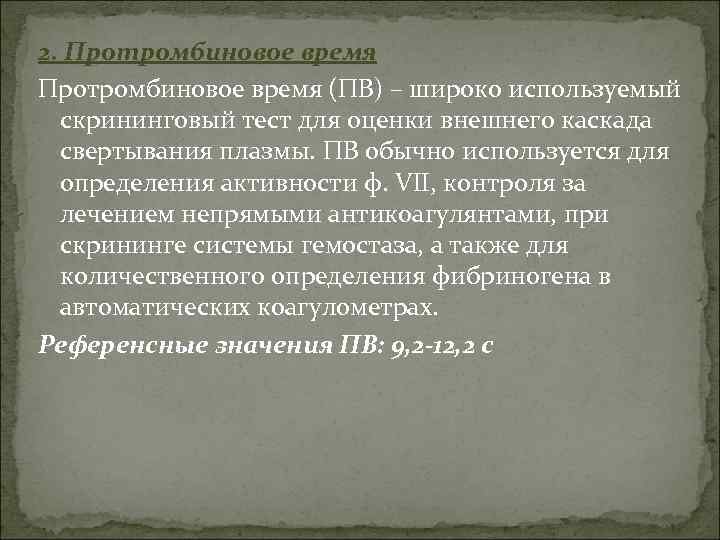 2. Протромбиновое время

Протромбиновое время (ПВ) – широко используемый скрининговый тест для оценки внешнего каскада свертывания плазмы. ПВ обычно используется для определения активности ф. VII, контроля за лечением непрямыми антикоагулянтами, при скрининге системы гемостаза, а также для количественного определения фибриногена в автоматических коагулометрах.

Референсные значения ПВ: 9,2-12,2 с